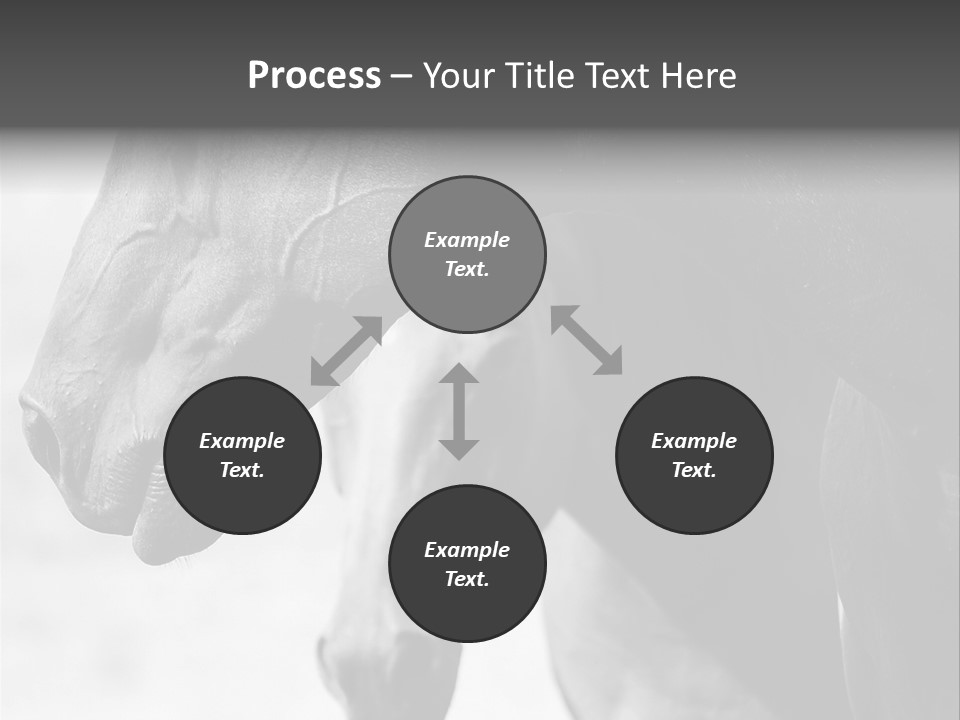 Process – Your Title Text Here

Example Text.

Example Text.

Example Text.

Example Text.